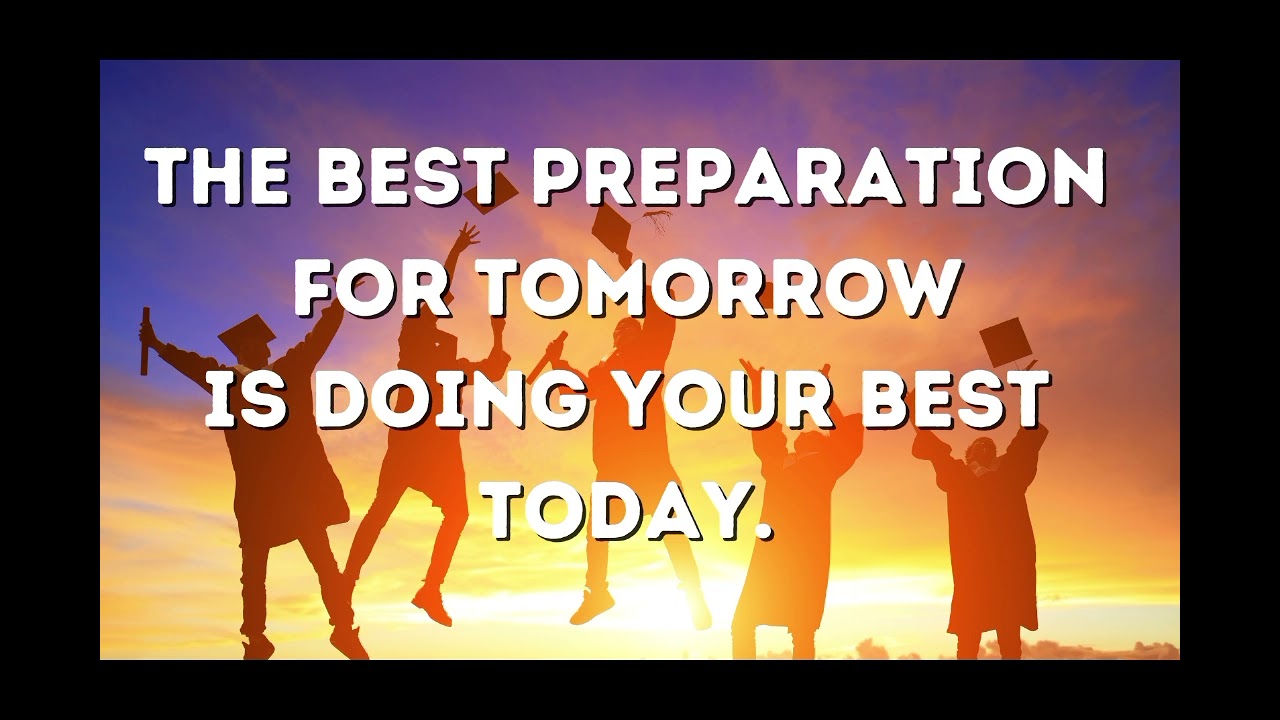 THE BEST PREPARATION FOR TOMORROW IS DOING YOUR BEST TODAY.